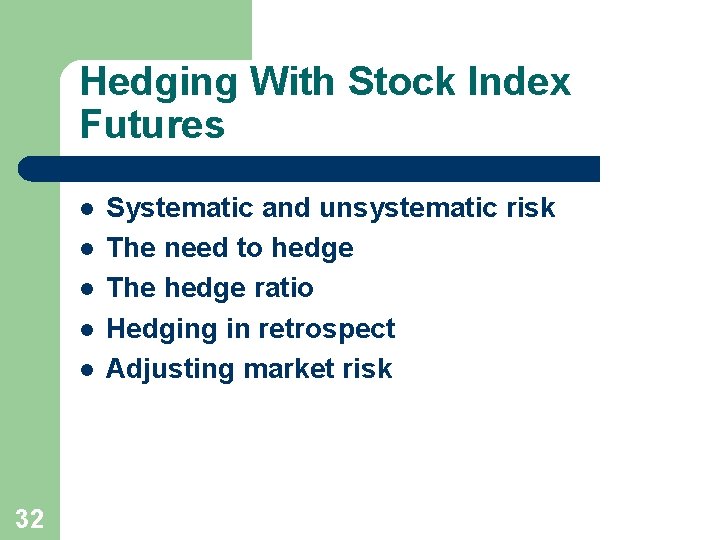 Hedging With Stock Index Futures

- Systematic and unsystematic risk
- The need to hedge
- The hedge ratio
- Hedging in retrospect
- Adjusting market risk

32